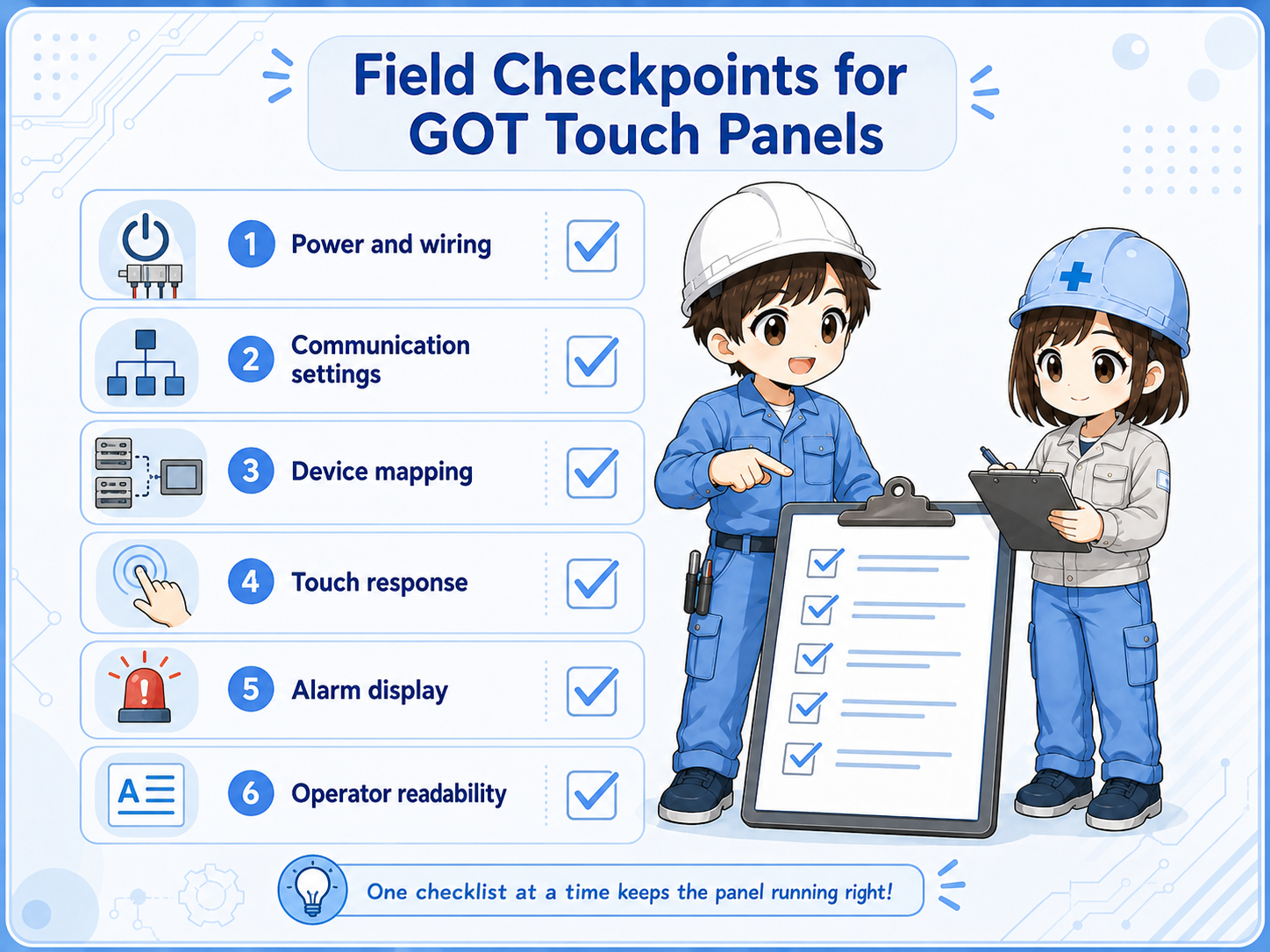 Field Checkpoints for GOT Touch Panels

1 Power and wiring

2 Communication settings

3 Device mapping

4 Touch response

5 Alarm display

A

6 Operator readability

One checklist at a time keeps the panel running right!